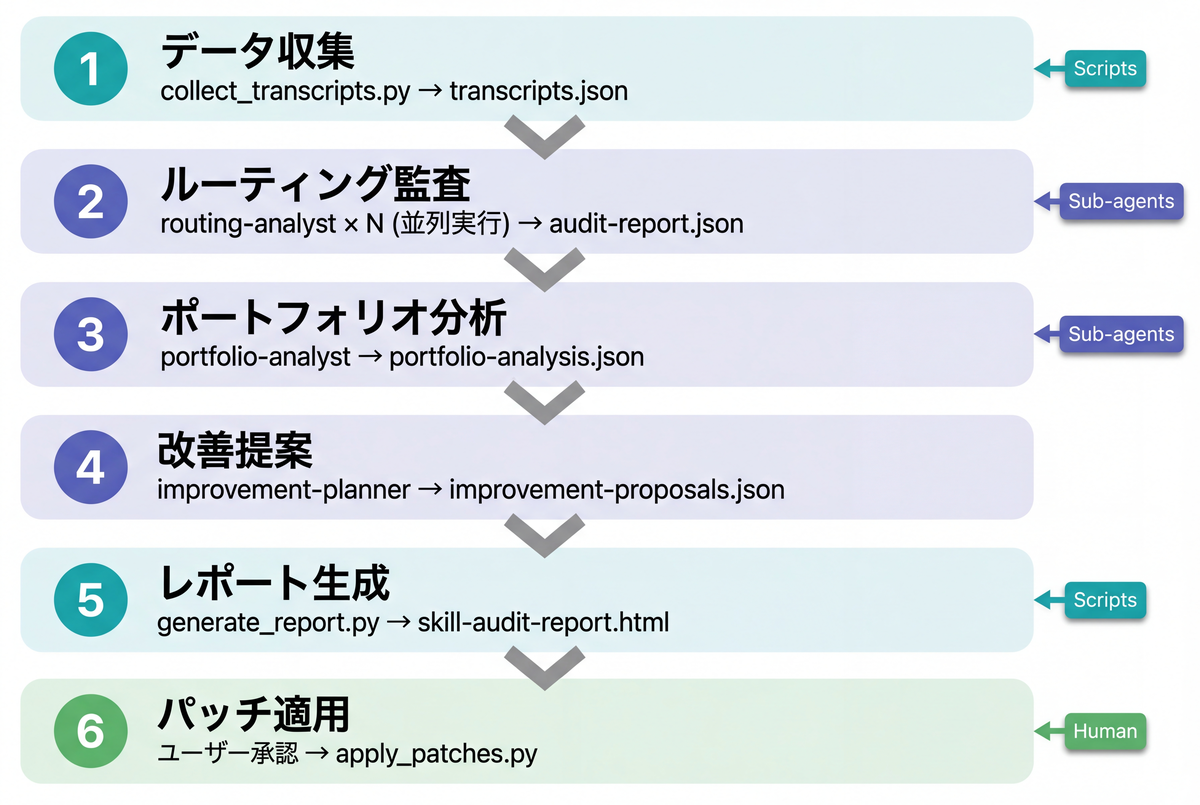 1
データ収集
collect_transcripts.py → transcripts.json

Scripts

2
ルーティング監査
routing-analyst × N (並列実行) → audit-report.json

Sub-agents

3
ポートフォリオ分析
portfolio-analyst → portfolio-analysis.json

Sub-agents

4
改善提案
improvement-planner → improvement-proposals.json

5
レポート生成
generate_report.py → skill-audit-report.html

Scripts

6
パッチ適用
ユーザー承認 → apply_patches.py

Human